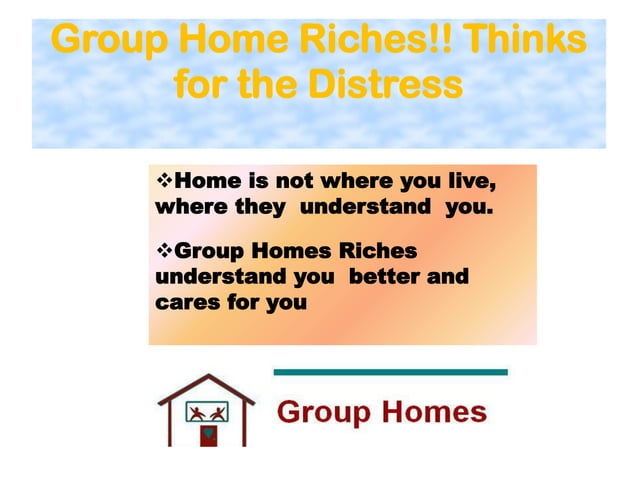 Group Home Riches!! Thinks for the Distress

❖Home is not where you live, where they understand you.

❖Group Homes Riches understand you better and cares for you

Group Homes